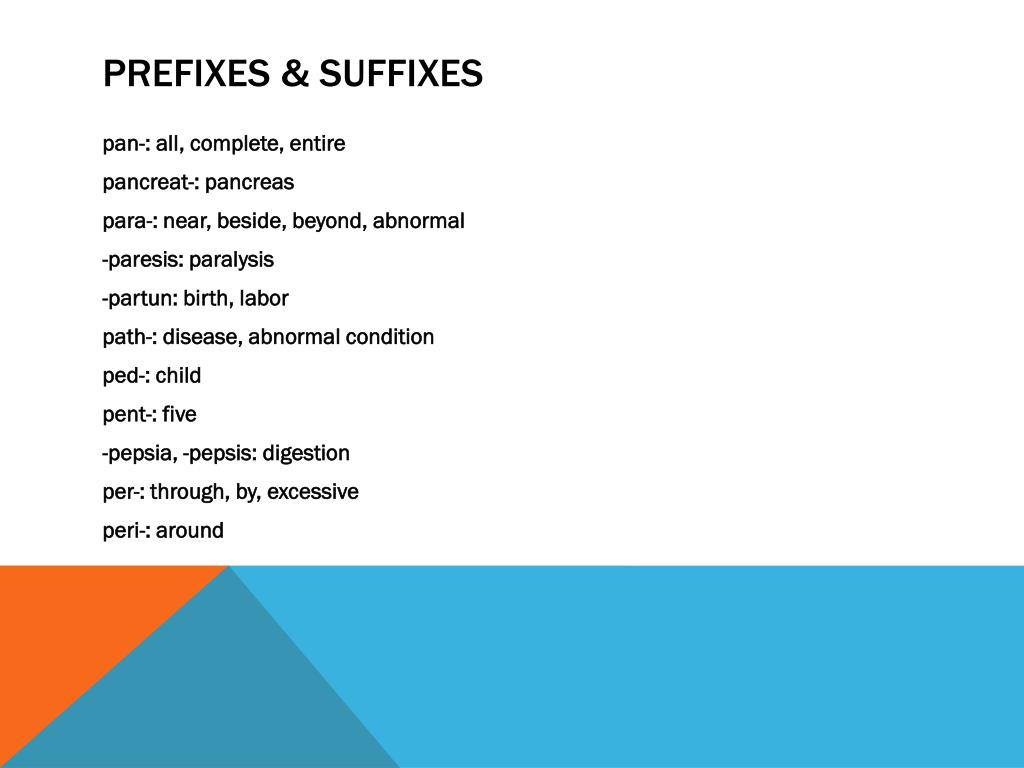 PREFIXES & SUFFIXES

pan-: all, complete, entire

pancreat-: pancreas

para-: near, beside, beyond, abnormal

-paresis: paralysis

-partun: birth, labor

path-: disease, abnormal condition

ped-: child

pent-: five

-pepsia, -pepsis: digestion

per-: through, by, excessive

peri-: around